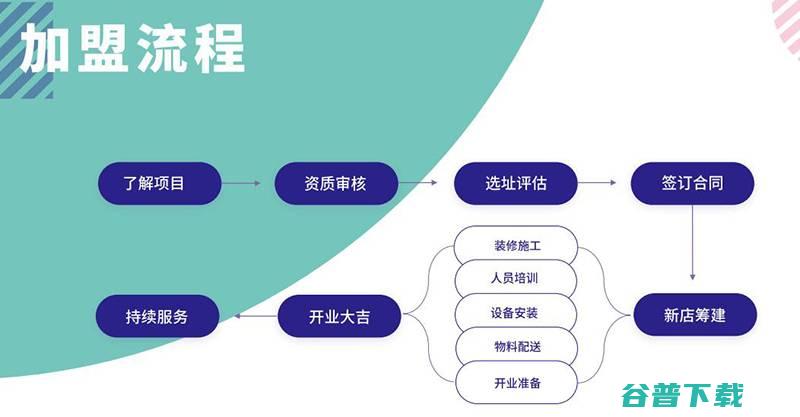 加盟流程

了解项目

资质审核

选址评估

签订合同

新店筹建

装修施工

人员培训

设备安装

物料配送

开业准备

开业大吉

持续服务

谷普下载